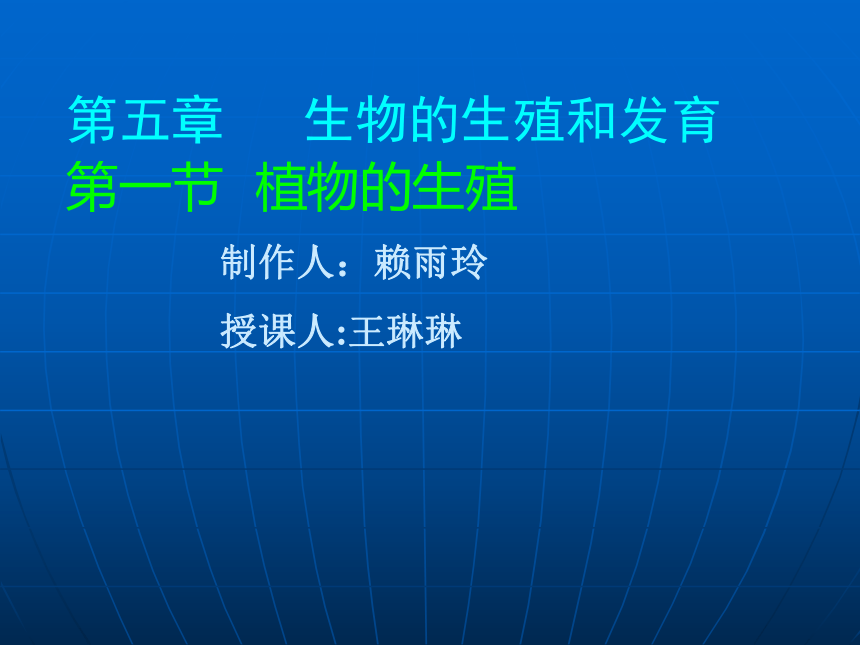 第五章　　生物的生殖和发育
第一节　植物的生殖

制作人：赖雨玲

授课人:王琳琳